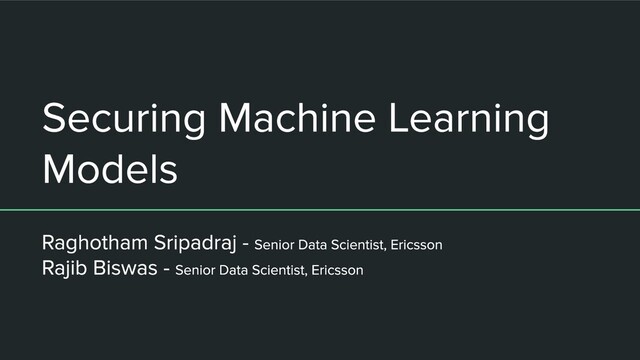 Securing Machine Learning Models

Raghotham Sripadraj - Senior Data Scientist, Ericsson
Rajib Biswas - Senior Data Scientist, Ericsson